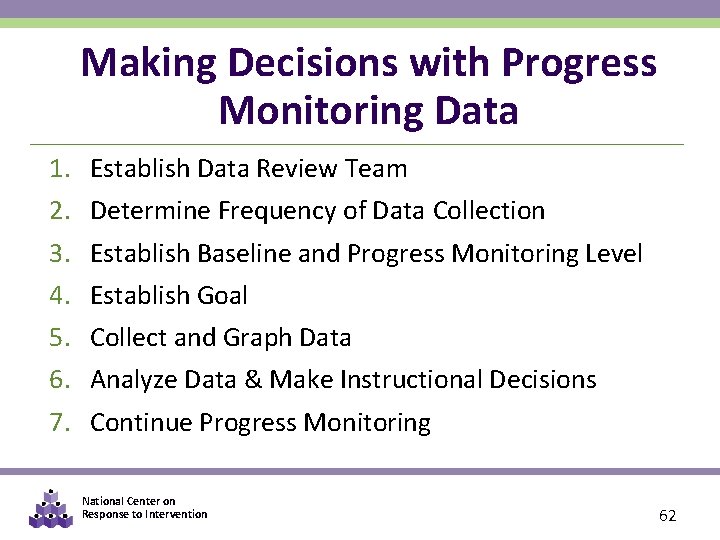 Making Decisions with Progress Monitoring Data

1. Establish Data Review Team
2. Determine Frequency of Data Collection
3. Establish Baseline and Progress Monitoring Level
4. Establish Goal
5. Collect and Graph Data
6. Analyze Data & Make Instructional Decisions
7. Continue Progress Monitoring

National Center on Response to Intervention

62